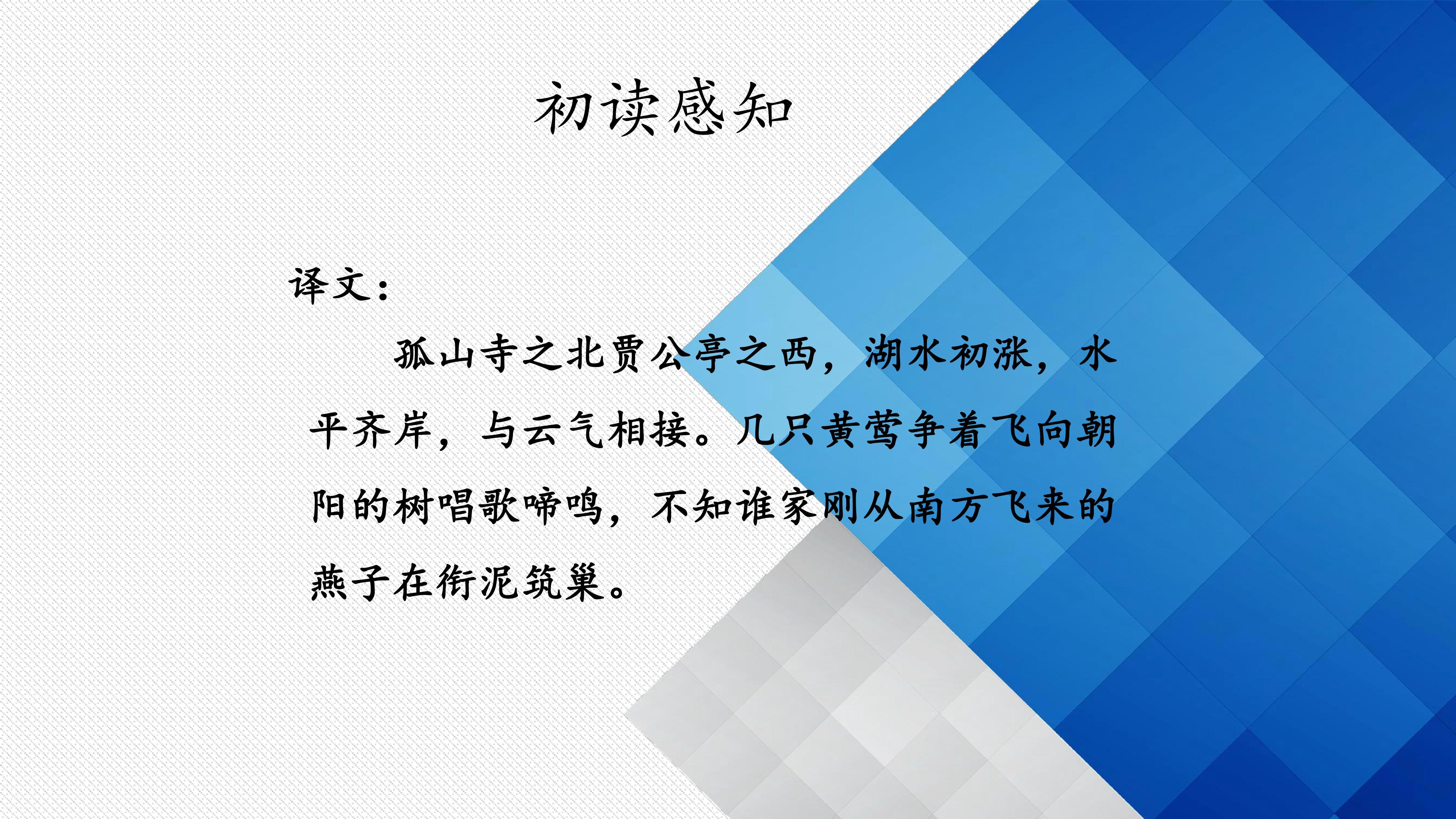 初读感知

译文：

孤山寺之北贾公亭之西，湖水初涨，水平齐岸，与云气相接。几只黄莺争着飞向朝阳的树唱歌啼鸣，不知谁家刚从南方飞来的燕子在衔泥筑巢。